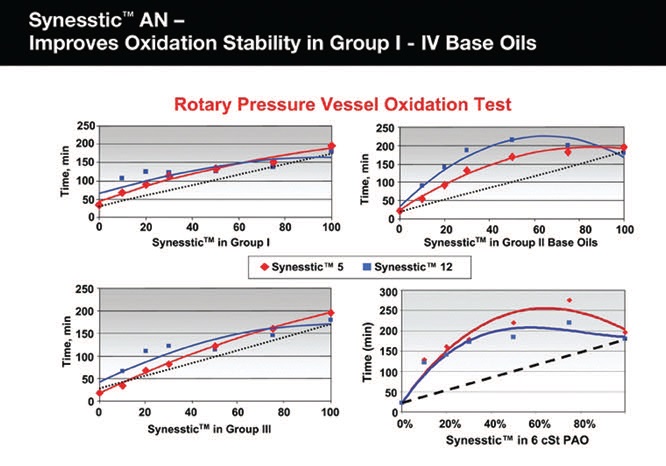 Synesstic™ AN –
Improves Oxidation Stability in Group I - IV Base Oils

Rotary Pressure Vessel Oxidation Test

Time, min
250
200
150
100
50
0
0
20
40
60
80
100
Synesstic™ in Group I

Time, min
250
200
150
100
50
0
0
20
40
60
80
100
Synesstic™ in Group II Base Oils

Synesstic™ 5
Synesstic™ 12

Time, min
250
200
150
100
50
0
0
20
40
60
80
100
Synesstic™ in Group III

Time (min)
300
250
200
150
100
50
0
0%
20%
40%
60%
80%
Synesstic™ in 6 cSt PAO